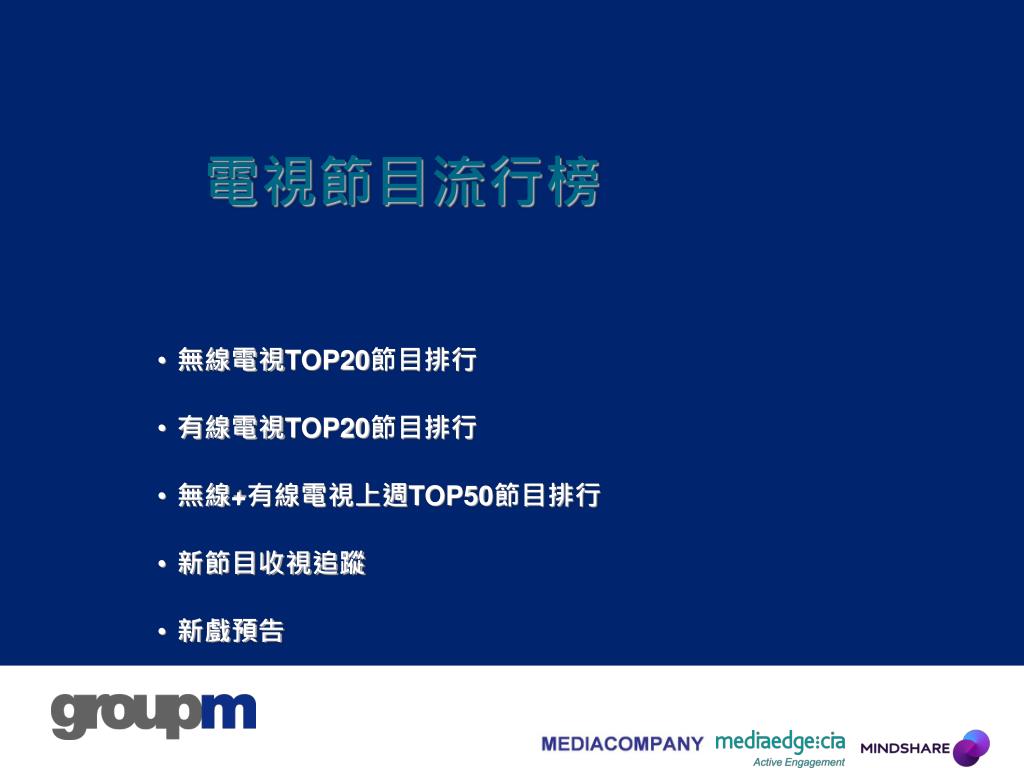 電視節目流行榜

• 無線電視TOP20節目排行

• 有線電視TOP20節目排行

• 無線+有線電視上週TOP50節目排行

• 新節目收視追蹤

• 新戲預告

groupm

MEDIACOMPANY mediaedge:cia Active Engagement MINDSHARE